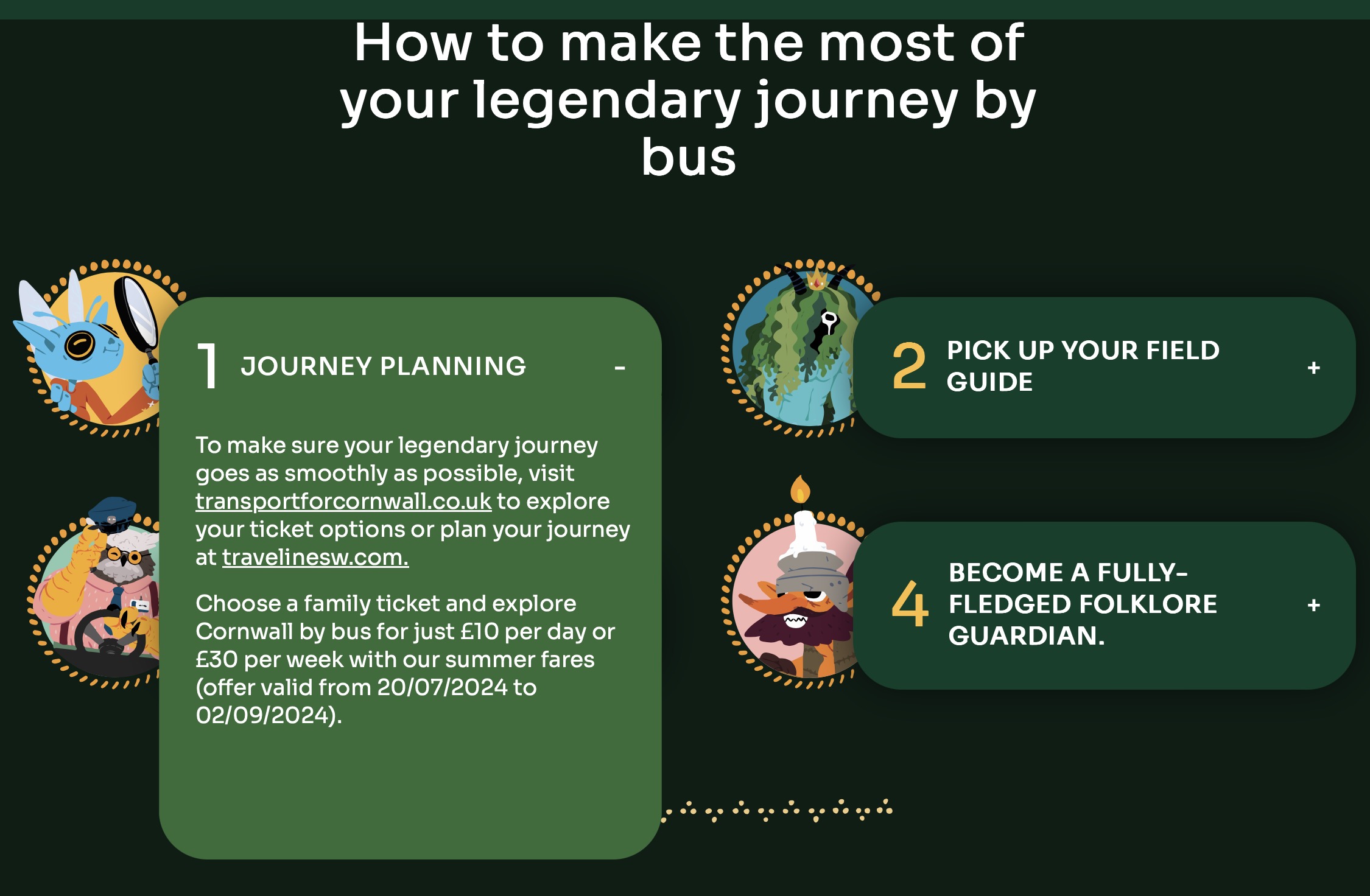 How to make the most of your legendary journey by bus

1 JOURNEY PLANNING -

To make sure your legendary journey goes as smoothly as possible, visit transportforcornwall.co.uk to explore your ticket options or plan your journey at travelinesw.com.

Choose a family ticket and explore Cornwall by bus for just £10 per day or £30 per week with our summer fares (offer valid from 20/07/2024 to 02/09/2024).

2 PICK UP YOUR FIELD GUIDE +

4 BECOME A FULLY-FLEDGED FOLKLORE GUARDIAN. +